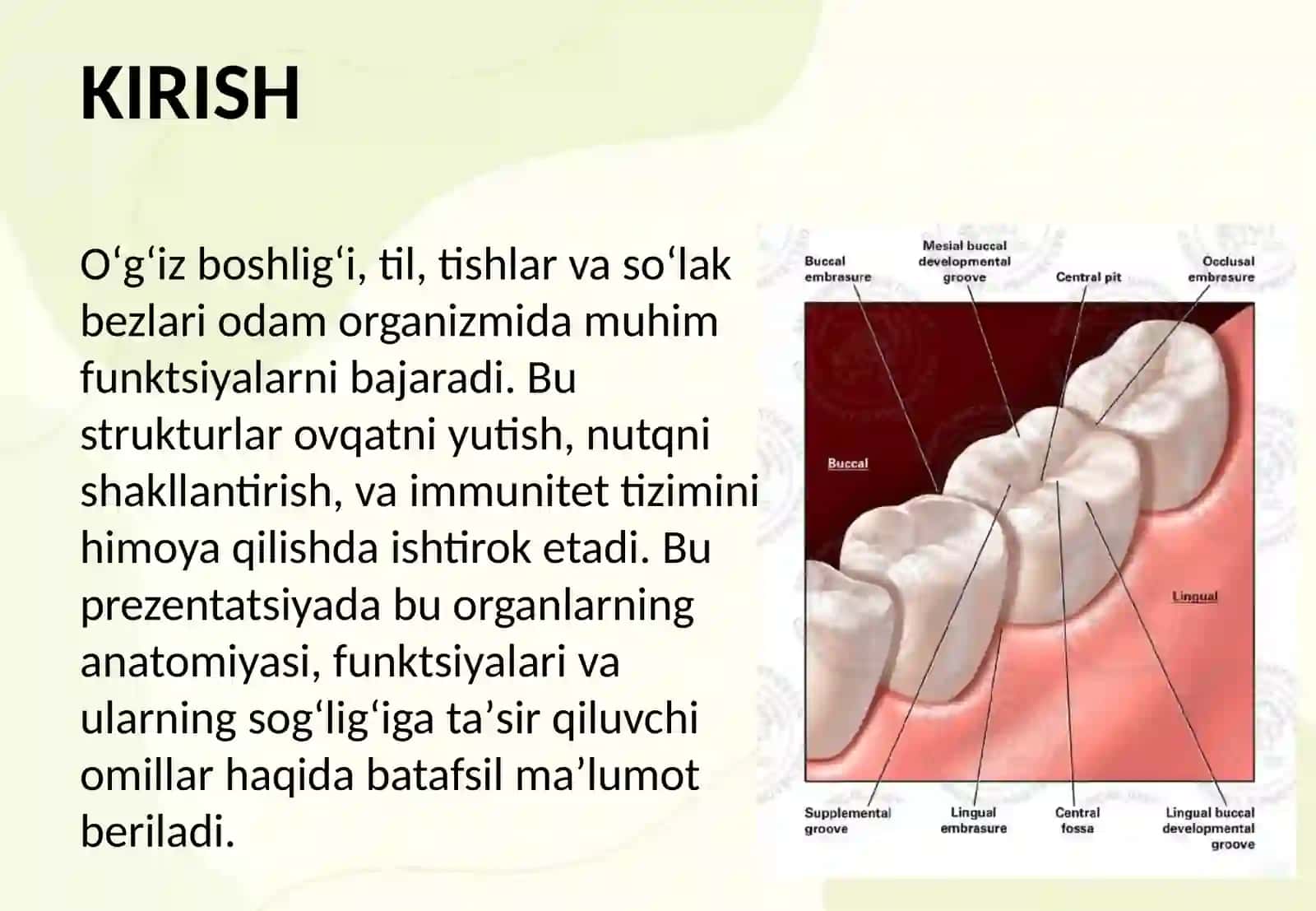 KIRISH

O‘g‘iz boshlig‘i, til, tishlar va so‘lak bezlari odam organizmida muhim funktsiyalarni bajaradi. Bu strukturlar ovqatni yutish, nutqni shakllantirish, va immunitet tizimini himoya qilishda ishtirok etadi. Bu prezentatsiyada bu organlarning anatomiyasi, funktsiyalari va ularning sog‘lig‘iga ta’sir qiluvchi omillar haqida batafsil ma’lumot beriladi.

Buccal embrasure
Mesial buccal developmental groove
Central pit
Occlusal embrasure
Buccal
Lingual
Supplemental groove
Lingual embrasure
Central fossa
Lingual buccal developmental groove